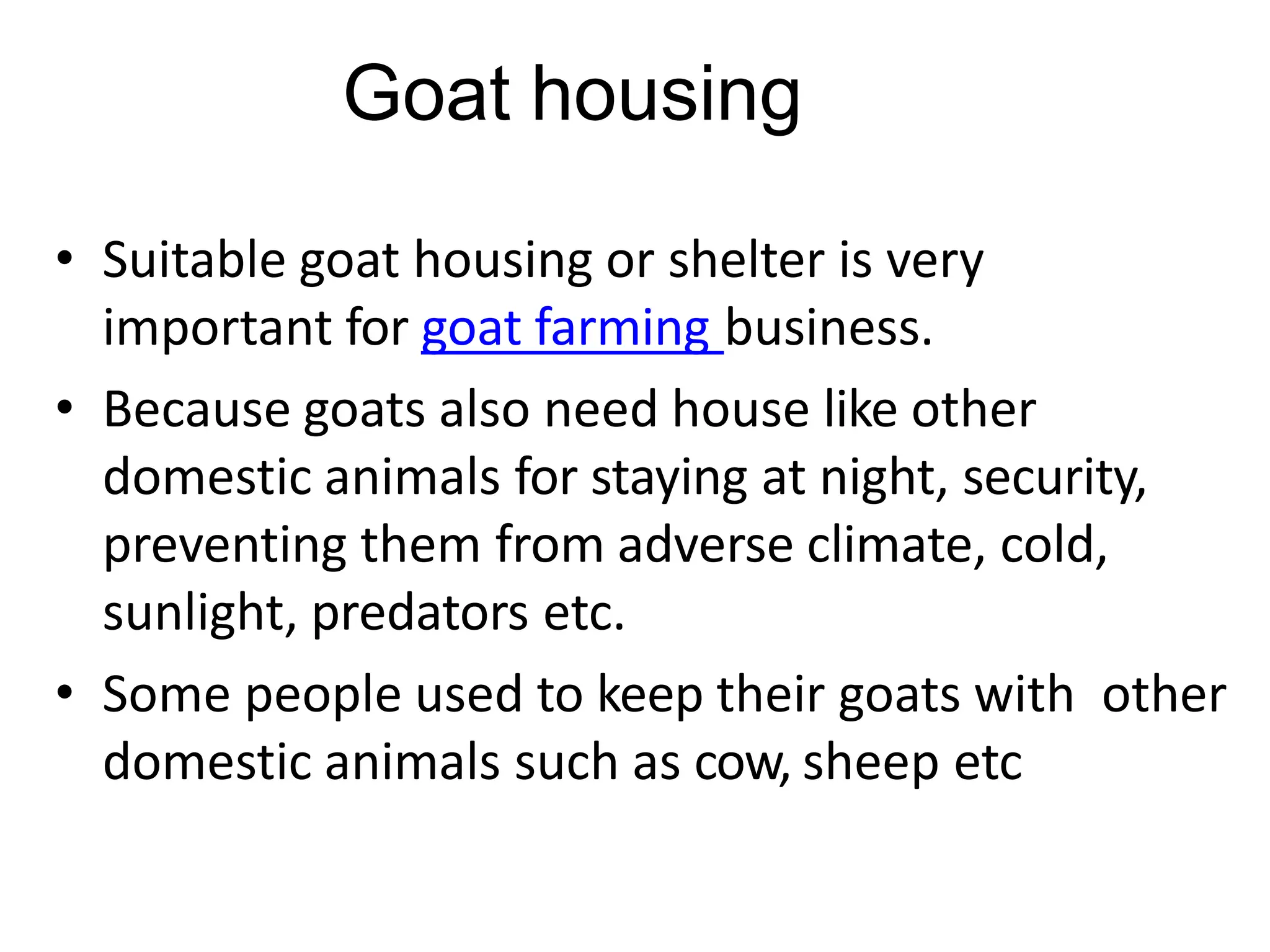 Goat housing

• Suitable goat housing or shelter is very important for goat farming business.

• Because goats also need house like other domestic animals for staying at night, security, preventing them from adverse climate, cold, sunlight, predators etc.

• Some people used to keep their goats with other domestic animals such as cow, sheep etc